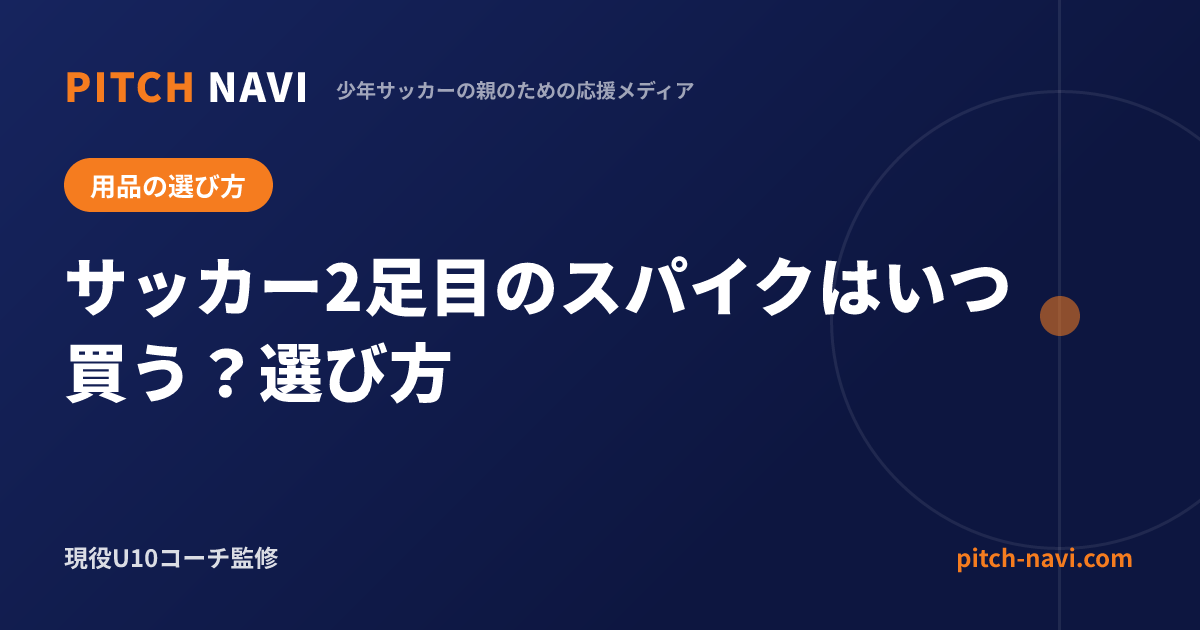 PITCH NAVI 少年サッカーの親のための応援メディア

用品の選び方

サッカー2足目のスパイクはいつ買う？選び方

現役U10コーチ監修

pitch-navi.com